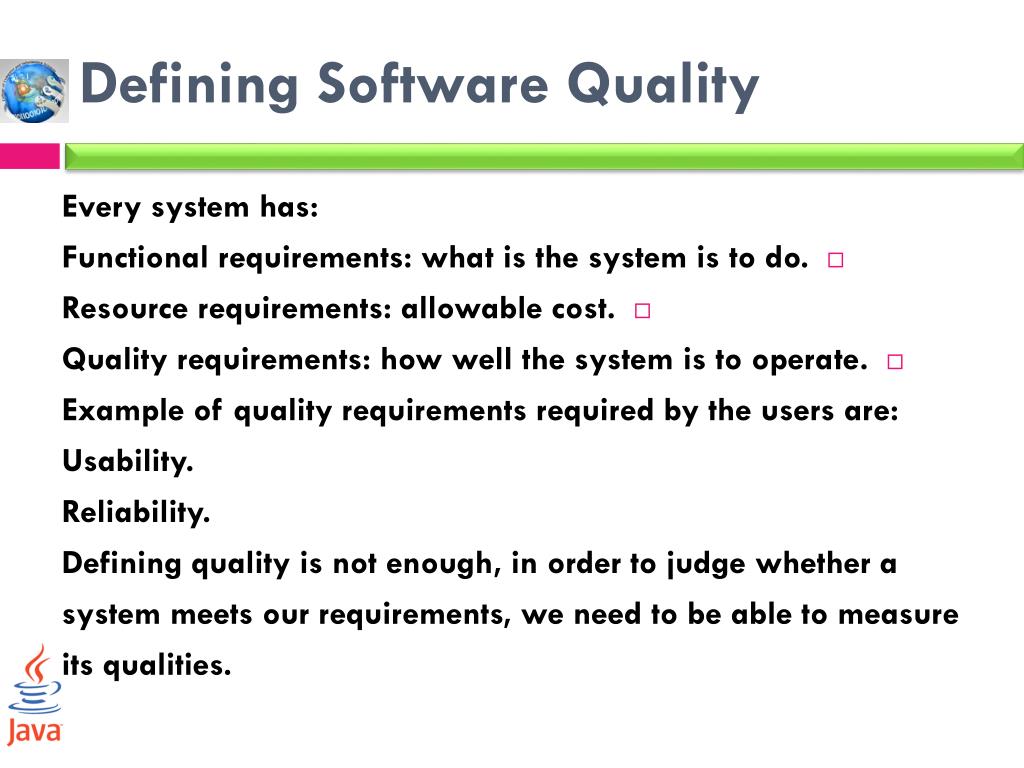 Defining Software Quality

Every system has:

Functional requirements: what is the system is to do. □

Resource requirements: allowable cost. □

Quality requirements: how well the system is to operate. □

Example of quality requirements required by the users are:

Usability.

Reliability.

Defining quality is not enough, in order to judge whether a system meets our requirements, we need to be able to measure its qualities.

Java